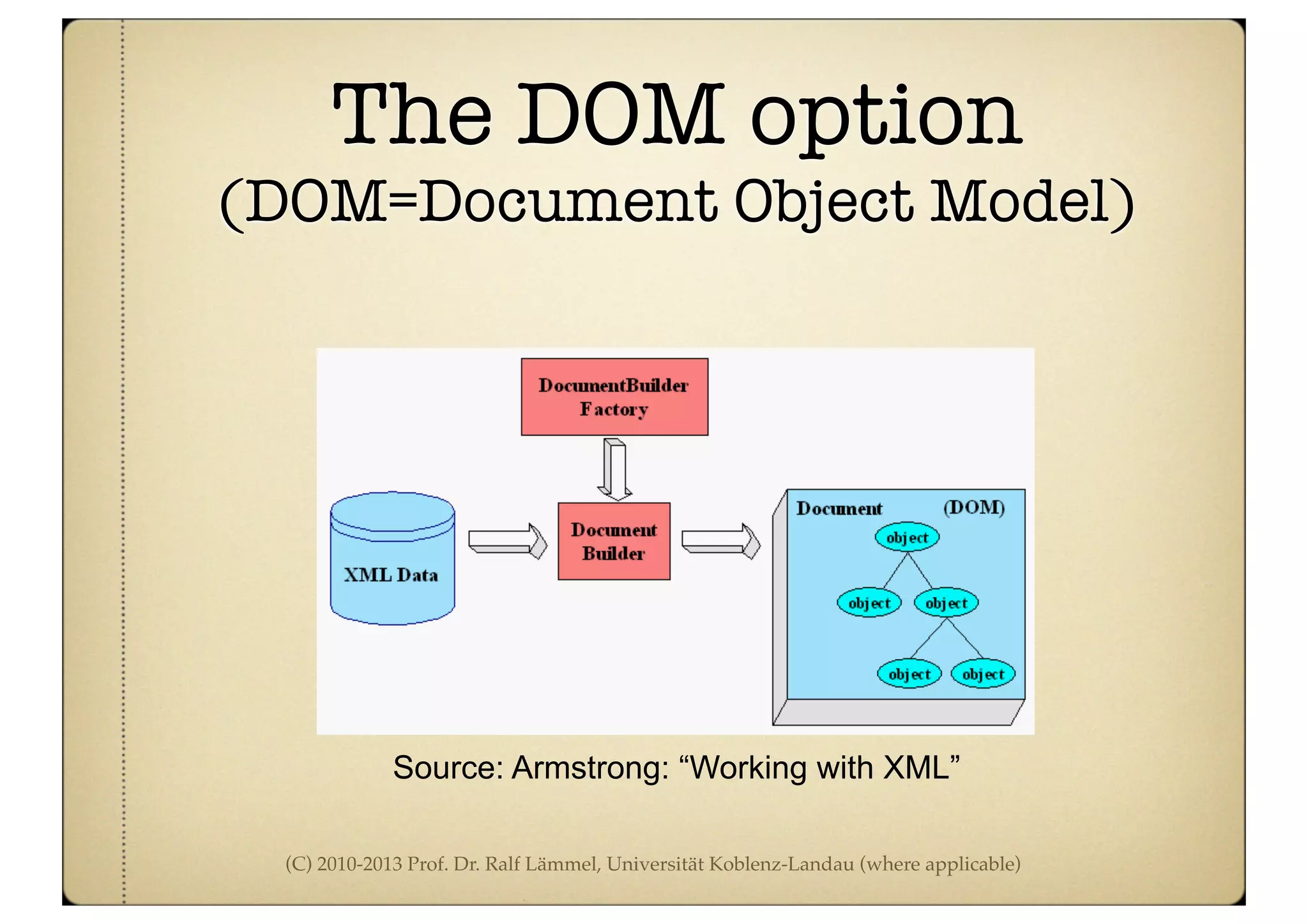 The DOM option
(DOM=Document Object Model)

DocumentBuilder Factory

XML Data

Document Builder

Document (DOM)

object

object

object

object

object

Source: Armstrong: “Working with XML”

(C) 2010-2013 Prof. Dr. Ralf Lämmel, Universität Koblenz-Landau (where applicable)